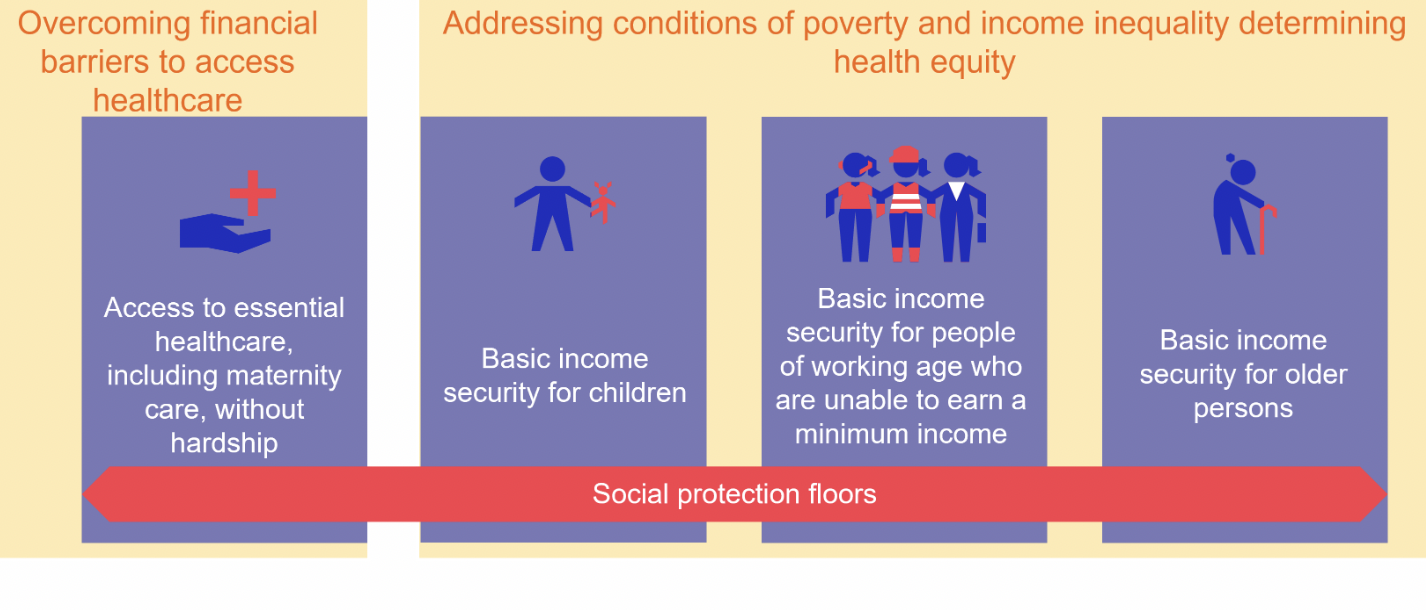 Overcoming financial barriers to access healthcare

Addressing conditions of poverty and income inequality determining health equity

Access to essential healthcare, including maternity care, without hardship

Basic income security for children

Basic income security for people of working age who are unable to earn a minimum income

Basic income security for older persons

Social protection floors